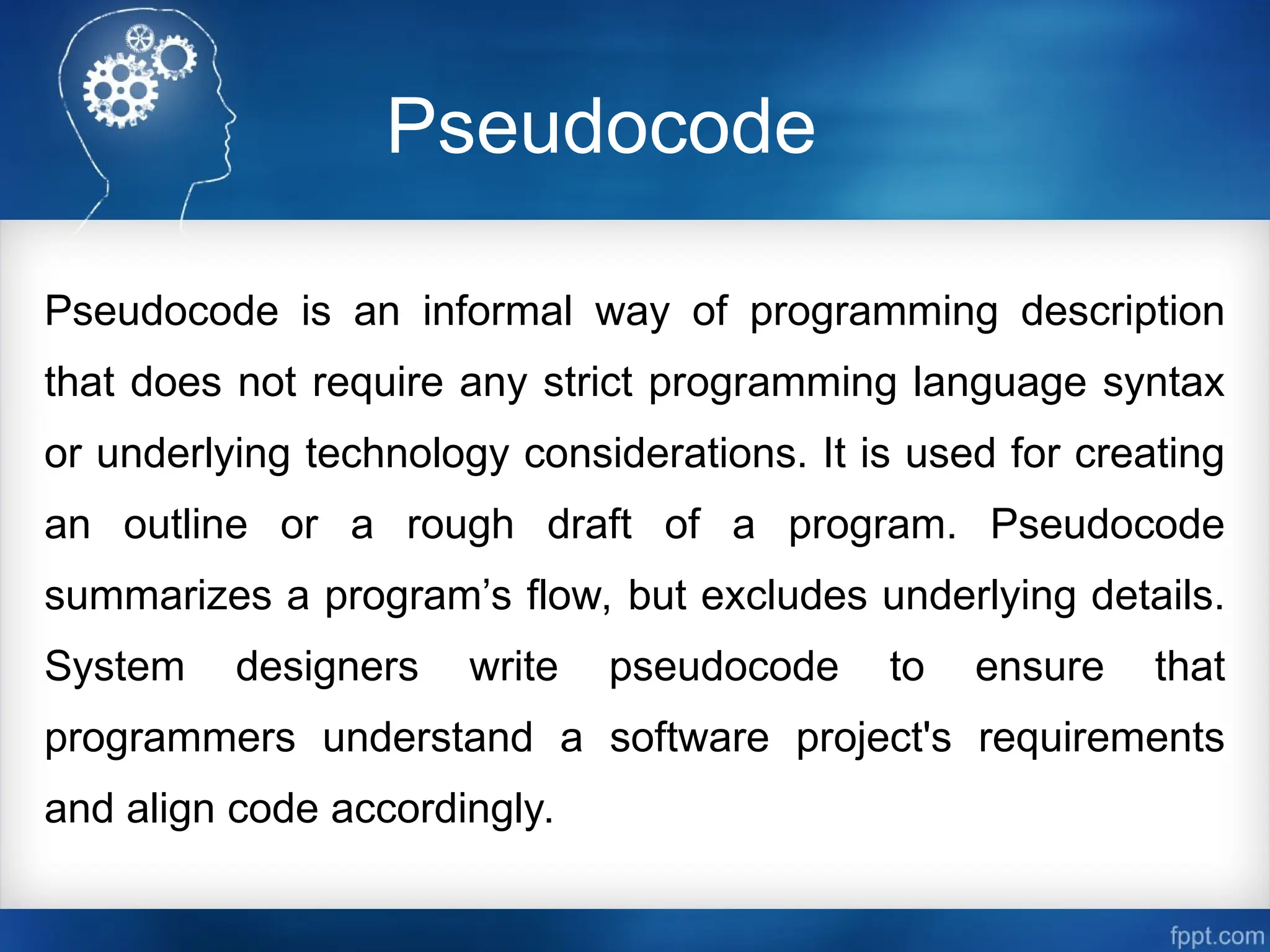 Pseudocode

Pseudocode is an informal way of programming description that does not require any strict programming language syntax or underlying technology considerations. It is used for creating an outline or a rough draft of a program. Pseudocode summarizes a program’s flow, but excludes underlying details. System designers write pseudocode to ensure that programmers understand a software project's requirements and align code accordingly.

fppt.com